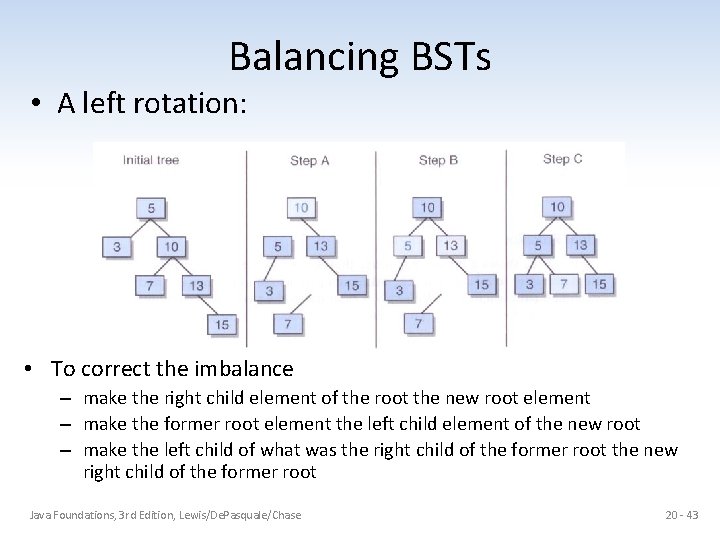 Balancing BSTs

• A left rotation:

Initial tree

5
3
10
7
13
15

Step A

10
5
13
3
15
7

Step B

10
5
13
3
15
7

Step C

10
5
13
3
7
15

• To correct the imbalance
– make the right child element of the root the new root element
– make the former root element the left child element of the new root
– make the left child of what was the right child of the former root the new right child of the former root

Java Foundations, 3rd Edition, Lewis/DePasquale/Chase

20 - 43